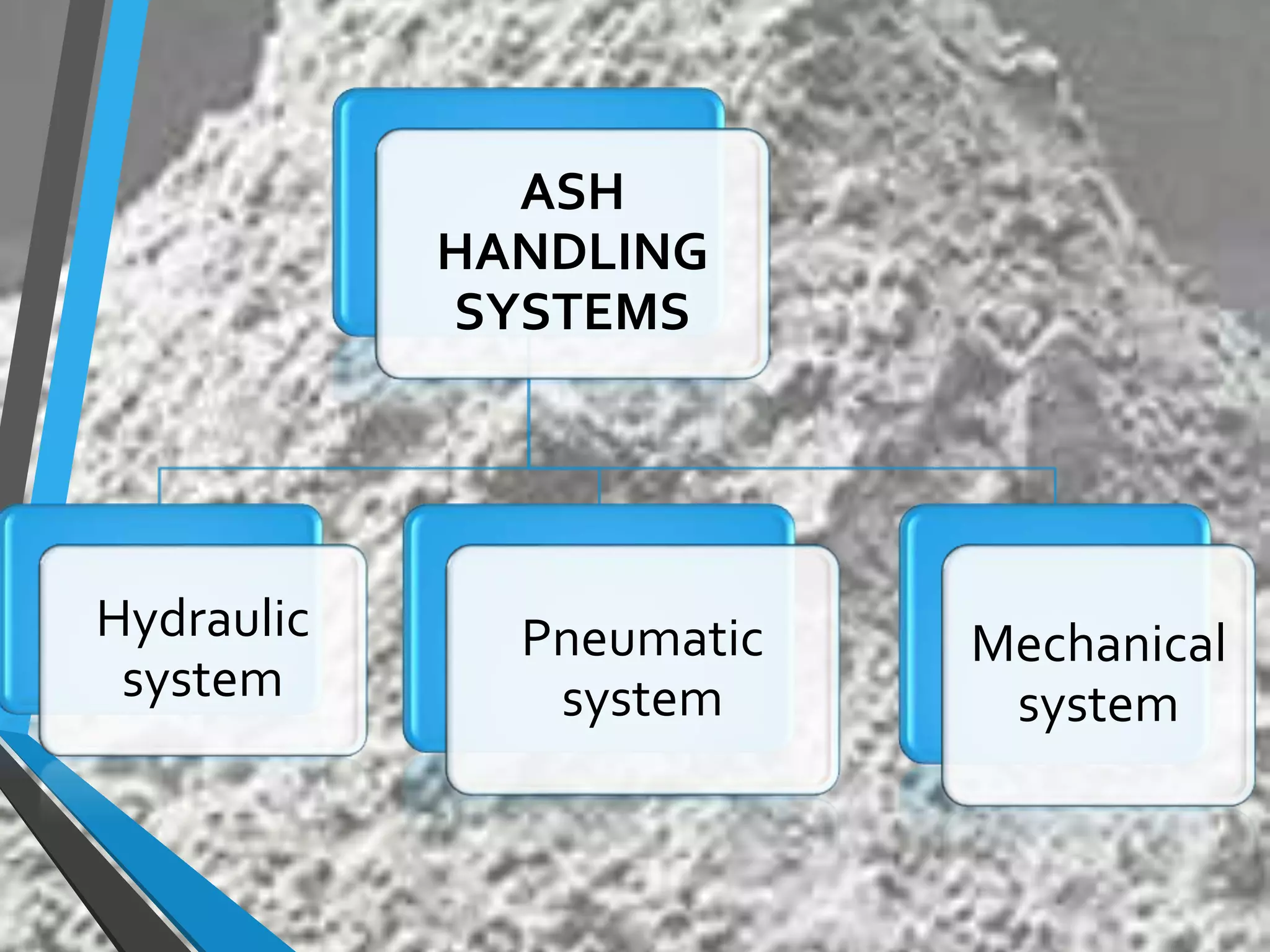 ASH HANDLING SYSTEMS

Hydraulic system

Pneumatic system

Mechanical system